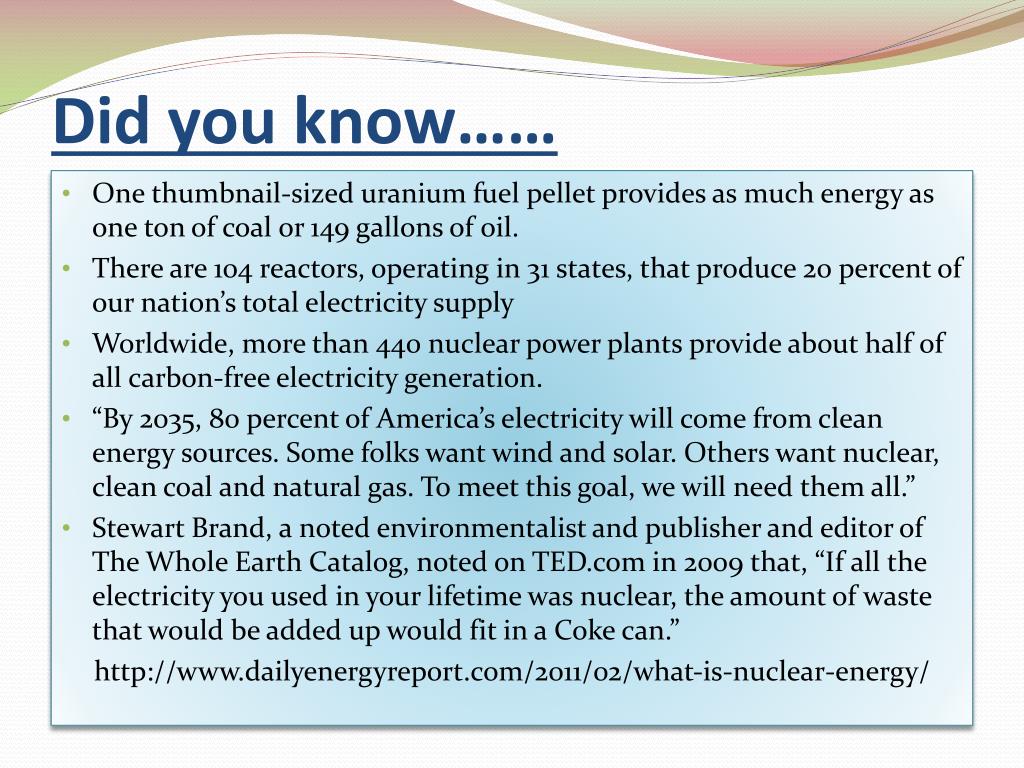 Did you know……

• One thumbnail-sized uranium fuel pellet provides as much energy as one ton of coal or 149 gallons of oil.
• There are 104 reactors, operating in 31 states, that produce 20 percent of our nation’s total electricity supply
• Worldwide, more than 440 nuclear power plants provide about half of all carbon-free electricity generation.
• “By 2035, 80 percent of America’s electricity will come from clean energy sources. Some folks want wind and solar. Others want nuclear, clean coal and natural gas. To meet this goal, we will need them all.”
• Stewart Brand, a noted environmentalist and publisher and editor of The Whole Earth Catalog, noted on TED.com in 2009 that, “If all the electricity you used in your lifetime was nuclear, the amount of waste that would be added up would fit in a Coke can.”

http://www.dailyenergyreport.com/2011/02/what-is-nuclear-energy/